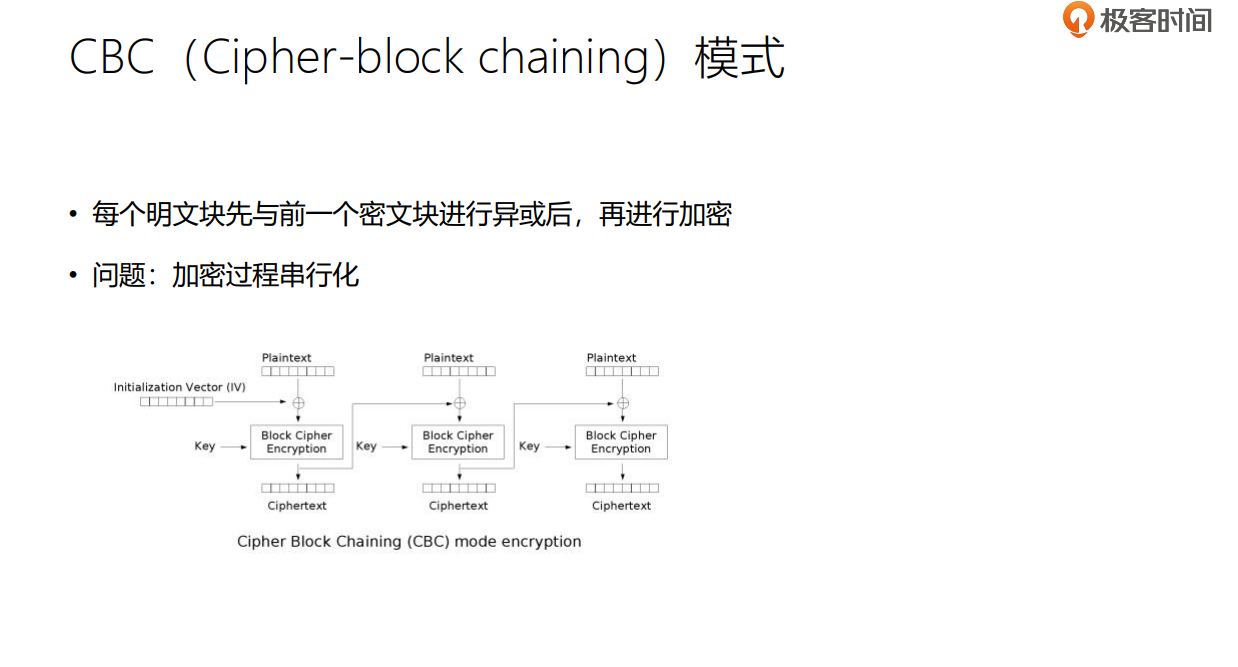 极客时间

CBC（Cipher-block chaining）模式

• 每个明文块先与前一个密文块进行异或后，再进行加密

• 问题：加密过程串行化

Plaintext
Plaintext
Plaintext
Initialization Vector (IV)
Key
Block Cipher Encryption
Key
Block Cipher Encryption
Key
Block Cipher Encryption
Ciphertext
Ciphertext
Ciphertext

Cipher Block Chaining (CBC) mode encryption